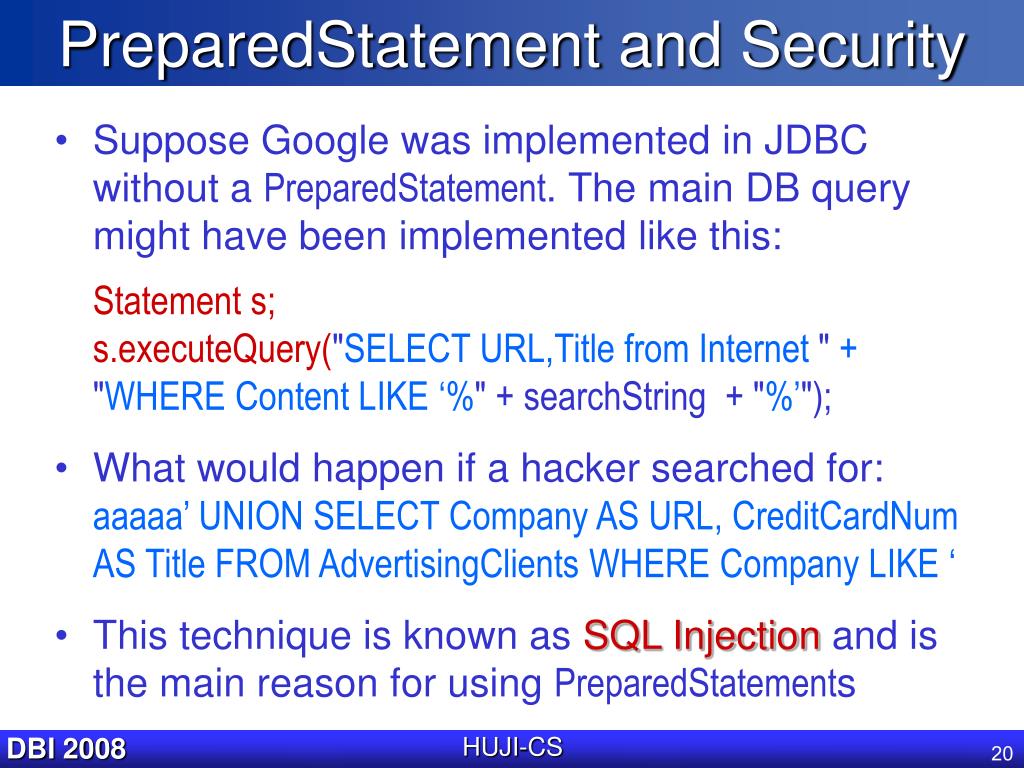 PreparedStatement and Security

• Suppose Google was implemented in JDBC without a PreparedStatement. The main DB query might have been implemented like this:

Statement s;
s.executeQuery("SELECT URL,Title from Internet " + "WHERE Content LIKE ‘%" + searchString + "%’");

• What would happen if a hacker searched for:
aaaaa’ UNION SELECT Company AS URL, CreditCardNum AS Title FROM AdvertisingClients WHERE Company LIKE ‘

• This technique is known as SQL Injection and is the main reason for using PreparedStatements

DBI 2008
HUJI-CS
20